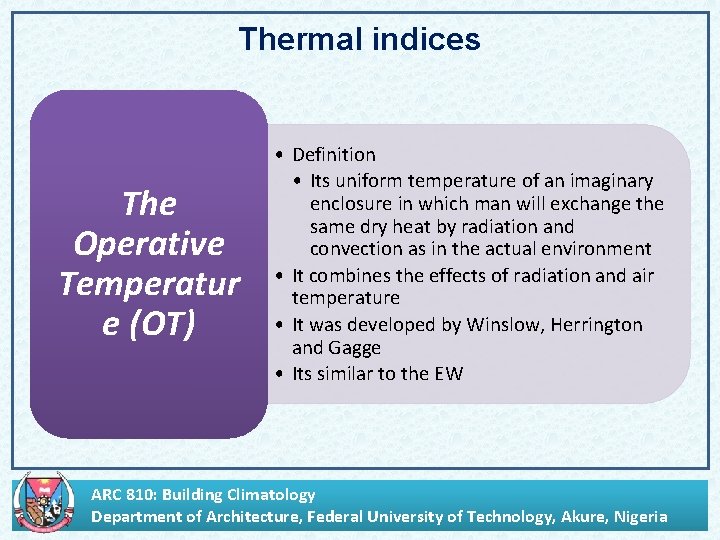 Thermal indices

The Operative Temperatur e (OT)

• Definition
  • Its uniform temperature of an imaginary enclosure in which man will exchange the same dry heat by radiation and convection as in the actual environment
• It combines the effects of radiation and air temperature
• It was developed by Winslow, Herrington and Gagge
• Its similar to the EW

ARC 810: Building Climatology
Department of Architecture, Federal University of Technology, Akure, Nigeria